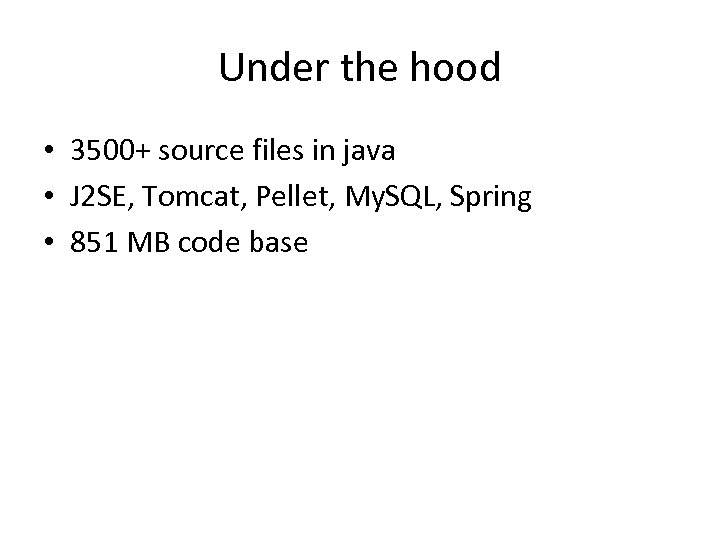 Under the hood

• 3500+ source files in java
• J2SE, Tomcat, Pellet, MySQL, Spring
• 851 MB code base